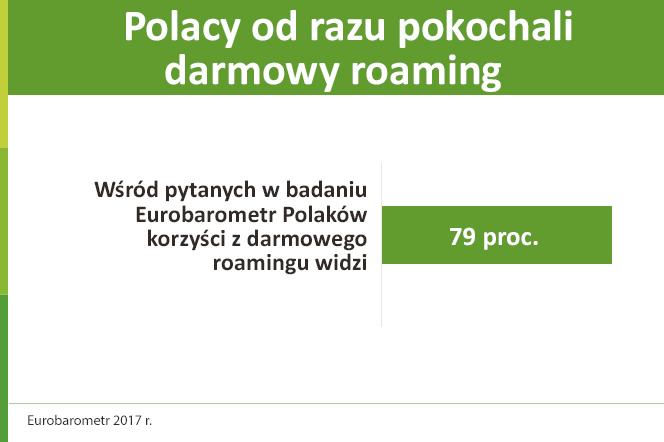 Polacy od razu pokochali darmowy roaming

Wśród pytanych w badaniu Eurobarometr Polaków korzyści z darmowego roamingu widzi

79 proc.

Eurobarometr 2017 r.